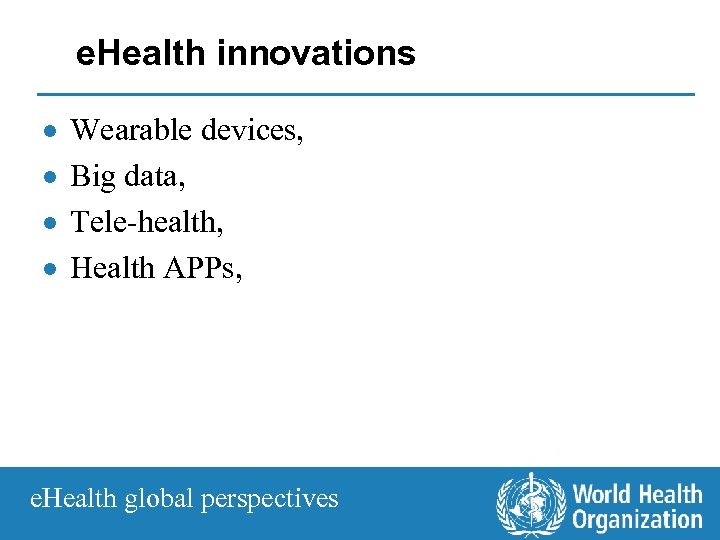 eHealth innovations

- Wearable devices,
- Big data,
- Tele-health,
- Health APPs,

eHealth global perspectives

World Health Organization